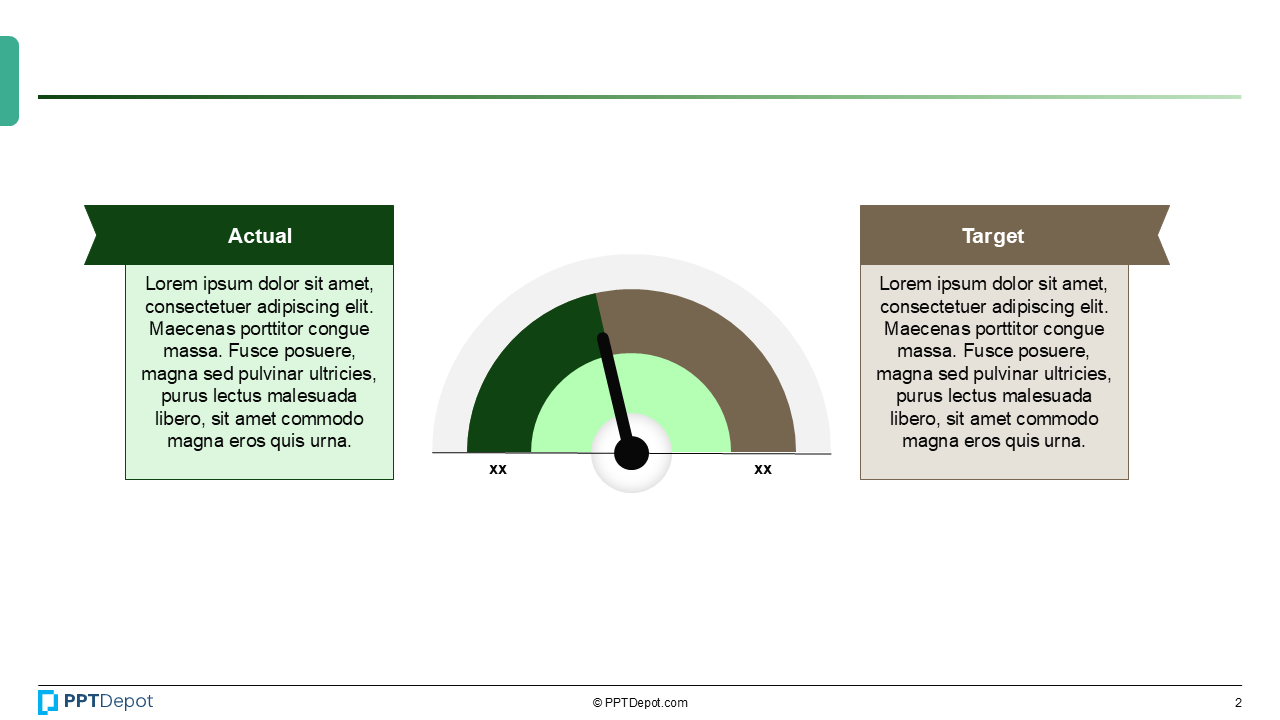 Actual

Lorem ipsum dolor sit amet, consectetuer adipiscing elit. Maecenas porttitor congue massa. Fusce posuere, magna sed pulvinar ultricies, purus lectus malesuada libero, sit amet commodo magna eros quis urna.

xx

xx

Target

Lorem ipsum dolor sit amet, consectetuer adipiscing elit. Maecenas porttitor congue massa. Fusce posuere, magna sed pulvinar ultricies, purus lectus malesuada libero, sit amet commodo magna eros quis urna.

PPTDepot

© PPTDepot.com

2